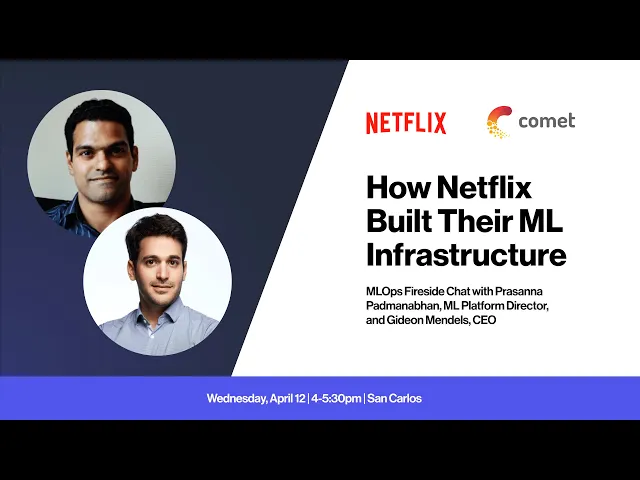 NETFLIX

comet

How Netflix Built Their ML Infrastructure

MLOps Fireside Chat with Prasanna Padmanabhan, ML Platform Director, and Gideon Mendels, CEO

Wednesday, April 12 | 4-5:30pm | San Carlos